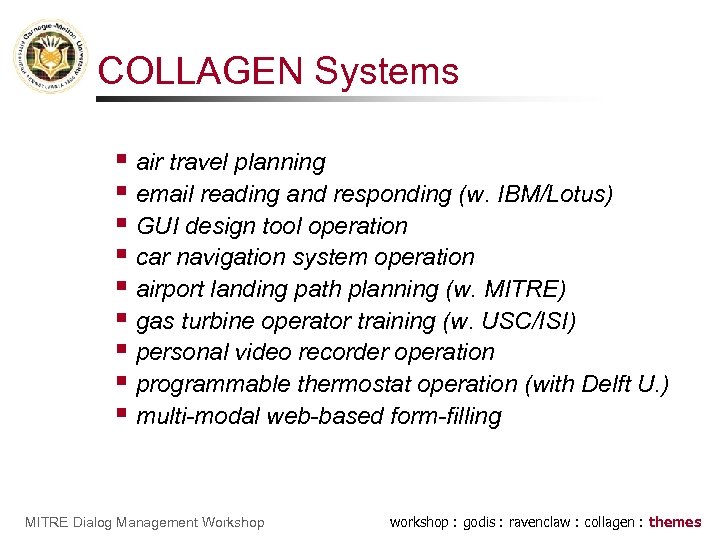 Carnegie Mellon University

COLLAGEN Systems

- air travel planning
- email reading and responding (w. IBM/Lotus)
- GUI design tool operation
- car navigation system operation
- airport landing path planning (w. MITRE)
- gas turbine operator training (w. USC/ISI)
- personal video recorder operation
- programmable thermostat operation (with Delft U.)
- multi-modal web-based form-filling

MITRE Dialog Management Workshop

workshop : godis : ravenclaw : collagen : themes